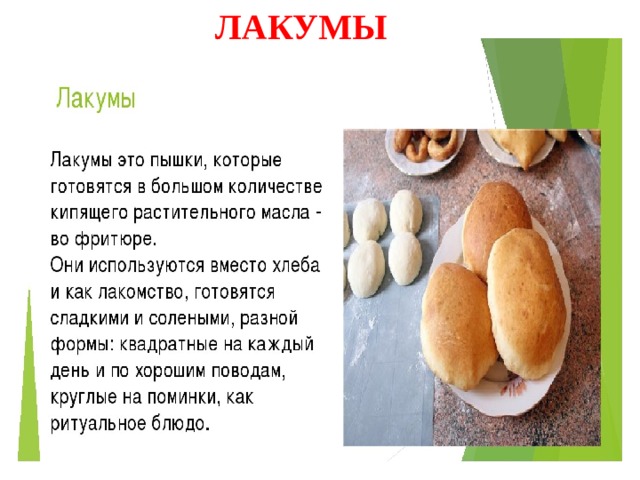 ЛАКУМЫ

Лакумы

Лакумы это пышки, которые готовятся в большом количестве кипящего растительного масла - во фритюре.
Они используются вместо хлеба и как лакомство, готовятся сладкими и солеными, разной формы: квадратные на каждый день и по хорошим поводам, круглые на поминки, как ритуальное блюдо.